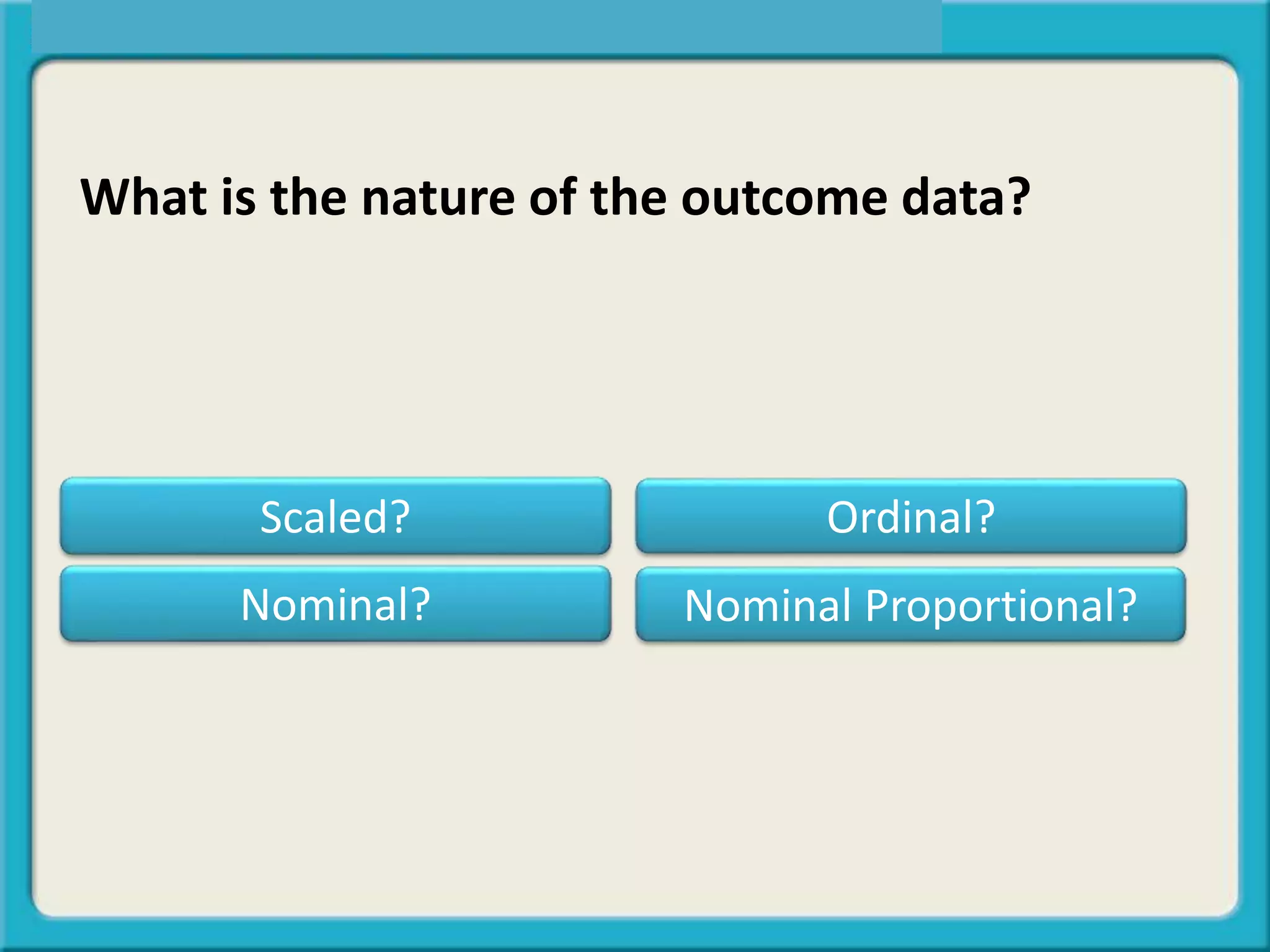 What is the nature of the outcome data?

Scaled?

Ordinal?

Nominal?

Nominal Proportional?